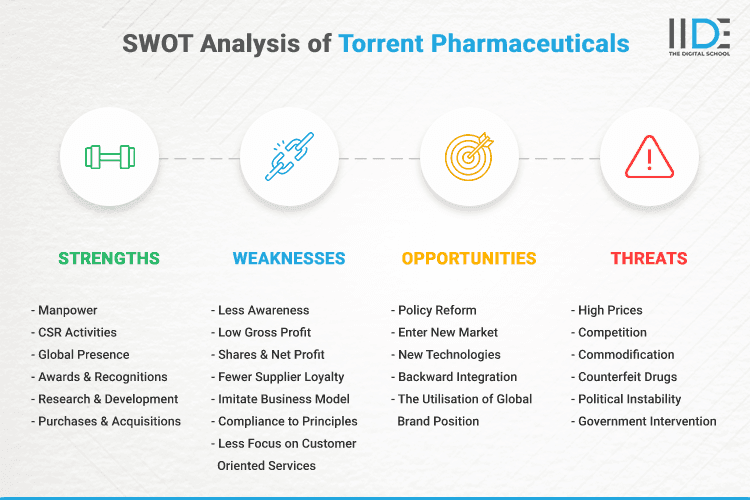 SWOT Analysis of Torrent Pharmaceuticals

IIDE
THE DIGITAL SCHOOL

STRENGTHS

- Manpower
- CSR Activities
- Global Presence
- Awards & Recognitions
- Research & Development
- Purchases & Acquisitions

WEAKNESSES

- Less Awareness
- Low Gross Profit
- Shares & Net Profit
- Fewer Supplier Loyalty
- Imitate Business Model
- Compliance to Principles
- Less Focus on Customer Oriented Services

OPPORTUNITIES

- Policy Reform
- Enter New Market
- New Technologies
- Backward Integration
- The Utilisation of Global Brand Position

THREATS

- High Prices
- Competition
- Commodification
- Counterfeit Drugs
- Political Instability
- Government Intervention